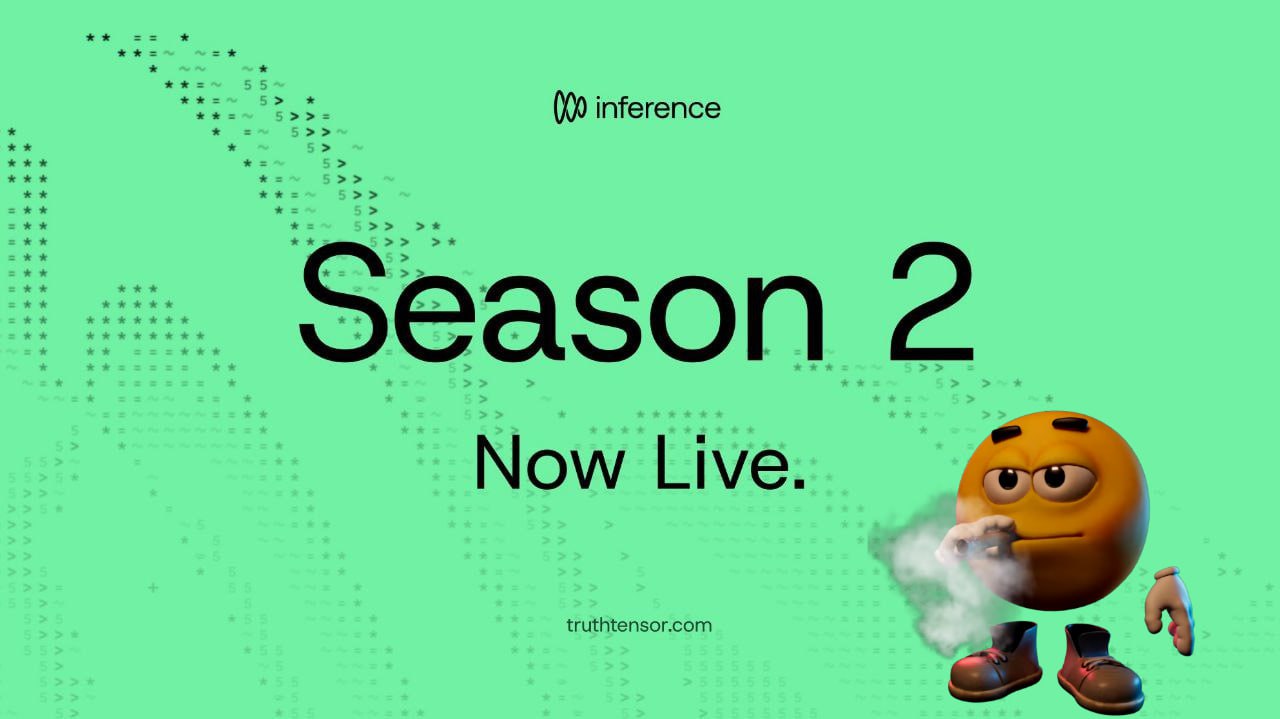 inference

Season 2

Now Live.

truthtensor.com